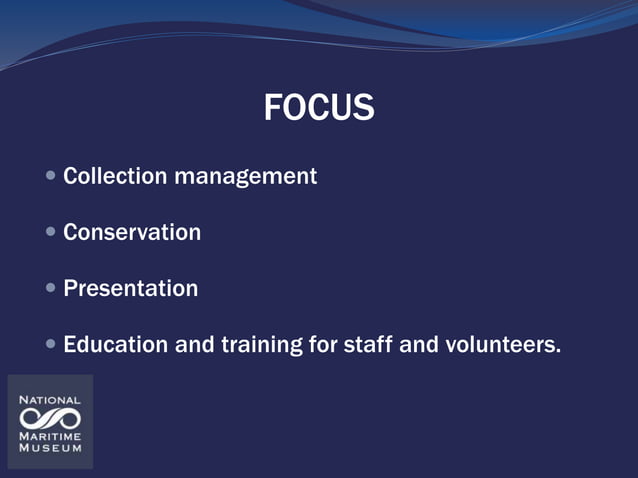 FOCUS

- Collection management
- Conservation
- Presentation
- Education and training for staff and volunteers.

NATIONAL
MARITIME
MUSEUM